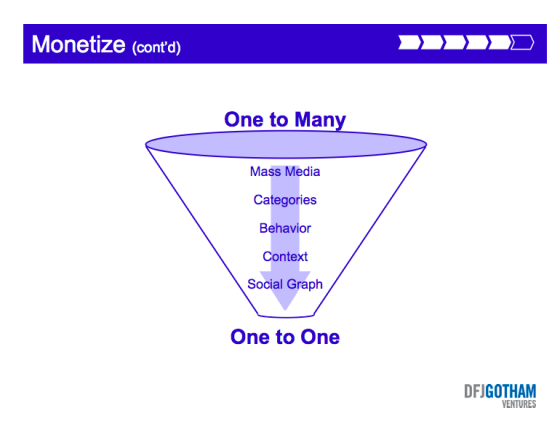 Monetize (cont'd)

One to Many

Mass Media

Categories

Behavior

Context

Social Graph

One to One

DFJGOTHAM
VENTURES